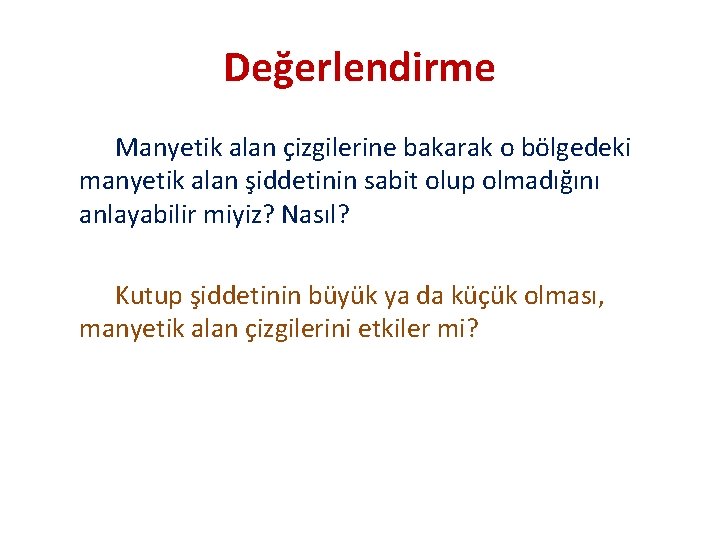 Değerlendirme

Manyetik alan çizgilerine bakarak o bölgedeki manyetik alan şiddetinin sabit olup olmadığını anlayabilir miyiz? Nasıl?

Kutup şiddetinin büyük ya da küçük olması, manyetik alan çizgilerini etkiler mi?